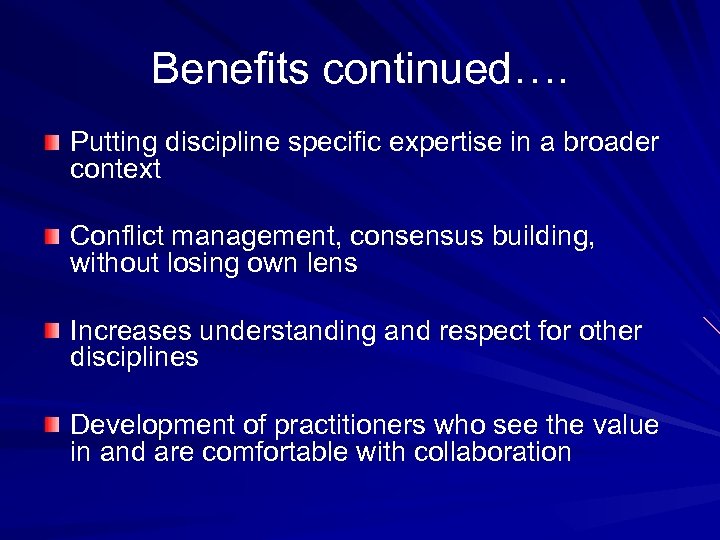 Benefits continued….

Putting discipline specific expertise in a broader context

Conflict management, consensus building, without losing own lens

Increases understanding and respect for other disciplines

Development of practitioners who see the value in and are comfortable with collaboration